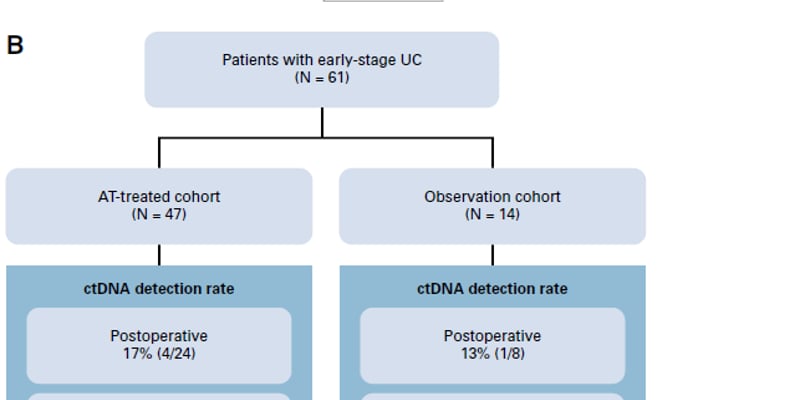 B

Patients with early-stage UC
(N = 61)

AT-treated cohort
(N = 47)

Observation cohort
(N = 14)

ctDNA detection rate

Postoperative
17% (4/24)

ctDNA detection rate

Postoperative
13% (1/8)